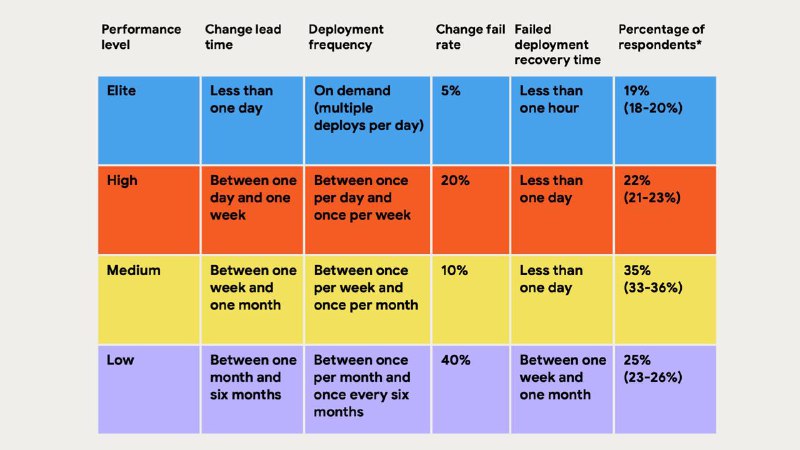 | Performance level | Change lead time | Deployment frequency | Change fail rate | Failed deployment recovery time | Percentage of respondents* |
|---|---|---|---|---|---|
| Elite | Less than one day | On demand (multiple deploys per day) | 5% | Less than one hour | 19% (18-20%) |
| High | Between one day and one week | Between once per day and once per week | 20% | Less than one day | 22% (21-23%) |
| Medium | Between one week and one month | Between once per week and once per month | 10% | Less than one day | 35% (33-36%) |
| Low | Between one month and six months | Between once per month and once every six months | 40% | Between one week and one month | 25% (23-26%) |